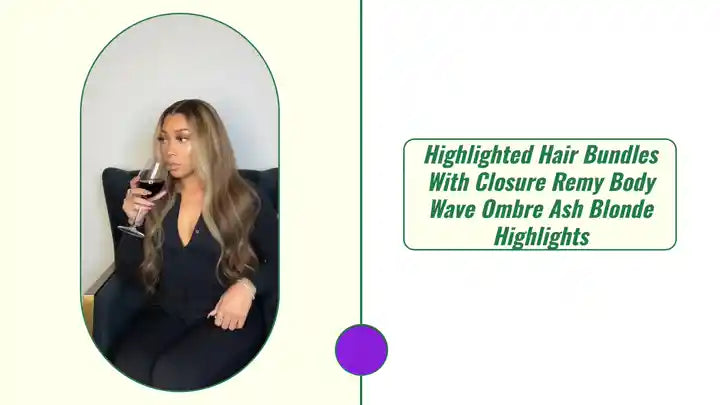 Highlighted Hair Bundles With Closure Remy Body Wave Ombre Ash Blonde Highlights